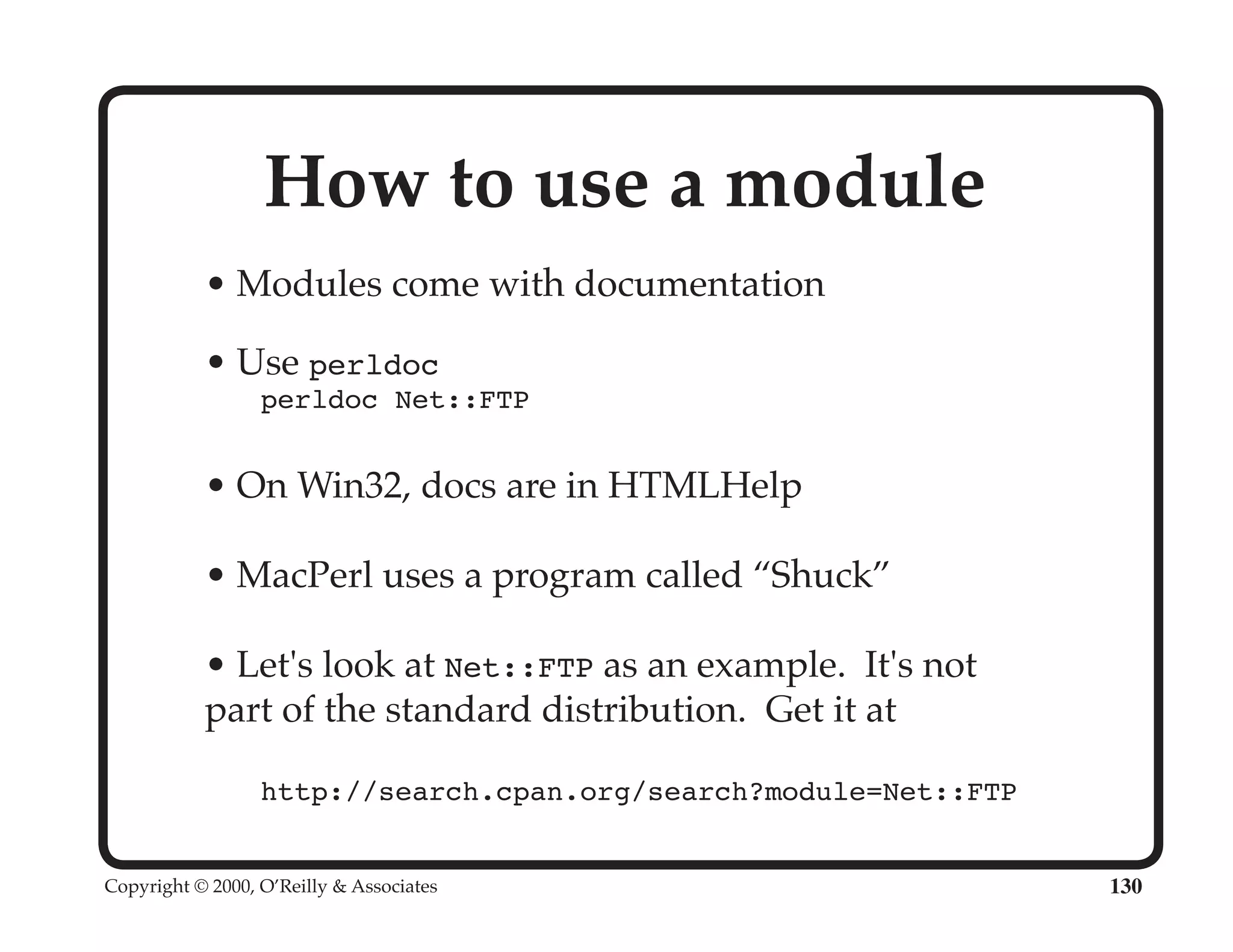 How to use a module

• Modules come with documentation

• Use perldoc
perldoc Net::FTP

• On Win32, docs are in HTMLHelp

• MacPerl uses a program called “Shuck”

• Let's look at Net::FTP as an example. It's not part of the standard distribution. Get it at

http://search.cpan.org/search?module=Net::FTP

Copyright © 2000, O’Reilly & Associates

130